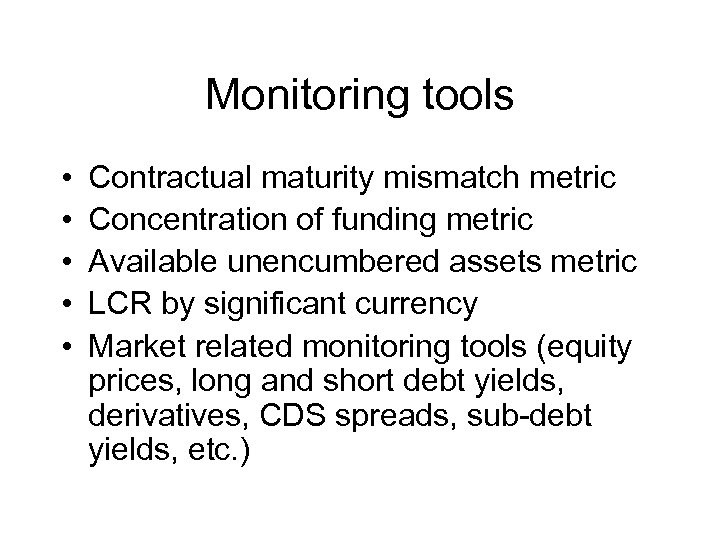 Monitoring tools

• Contractual maturity mismatch metric
• Concentration of funding metric
• Available unencumbered assets metric
• LCR by significant currency
• Market related monitoring tools (equity prices, long and short debt yields, derivatives, CDS spreads, sub-debt yields, etc.)